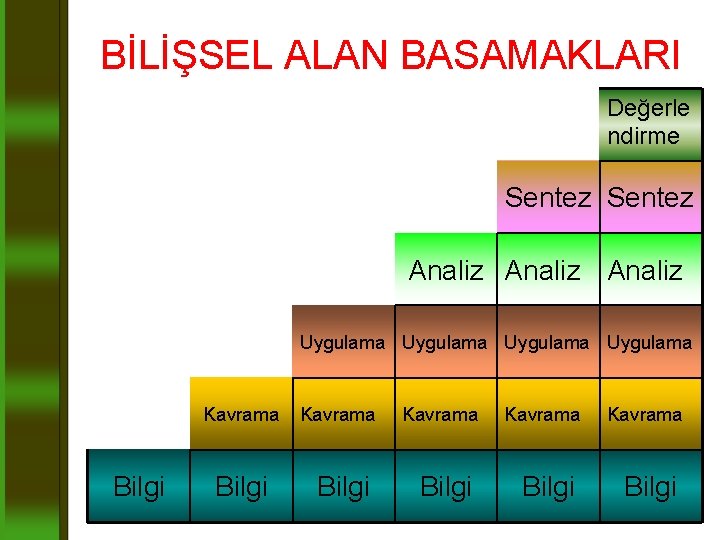 BİLİŞSEL ALAN BASAMAKLARI

|  |  |  |  |  | Değerlendirme |
|---|---|---|---|---|---|
|  |  |  |  | Sentez | Sentez |
|  |  |  | Analiz | Analiz | Analiz |
|  |  | Uygulama | Uygulama | Uygulama | Uygulama |
|  | Kavrama | Kavrama | Kavrama | Kavrama | Kavrama |
| Bilgi | Bilgi | Bilgi | Bilgi | Bilgi | Bilgi |